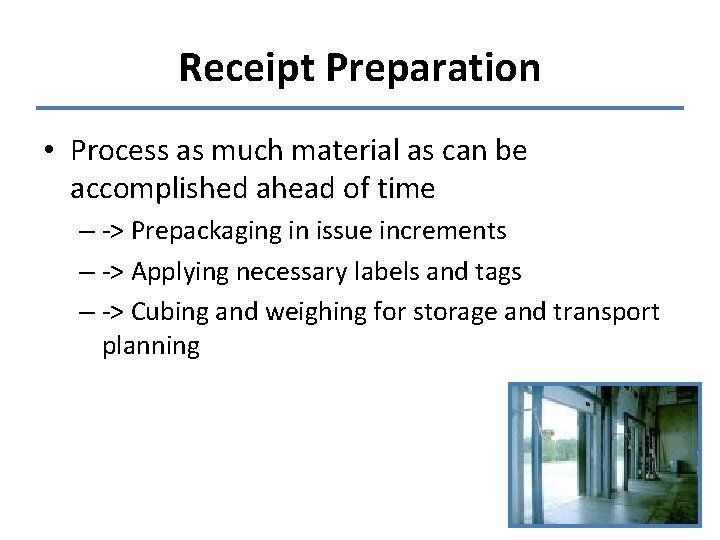 Receipt Preparation

• Process as much material as can be accomplished ahead of time

– -> Prepackaging in issue increments

– -> Applying necessary labels and tags

– -> Cubing and weighing for storage and transport planning